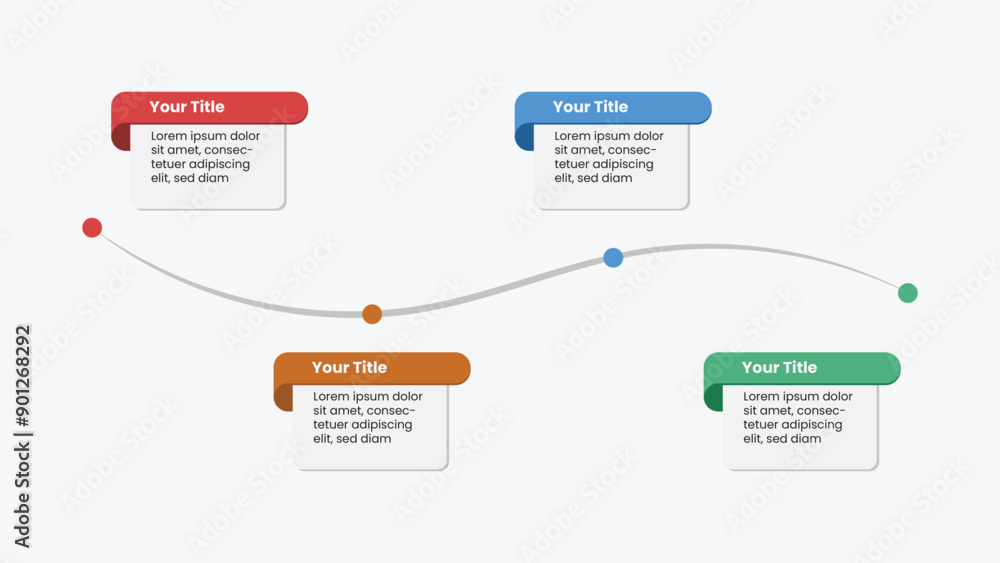 Your Title
Lorem ipsum dolor sit amet, consectetuer adipiscing elit, sed diam

Your Title
Lorem ipsum dolor sit amet, consectetuer adipiscing elit, sed diam

Your Title
Lorem ipsum dolor sit amet, consectetuer adipiscing elit, sed diam

Your Title
Lorem ipsum dolor sit amet, consectetuer adipiscing elit, sed diam

Adobe Stock | #901268292